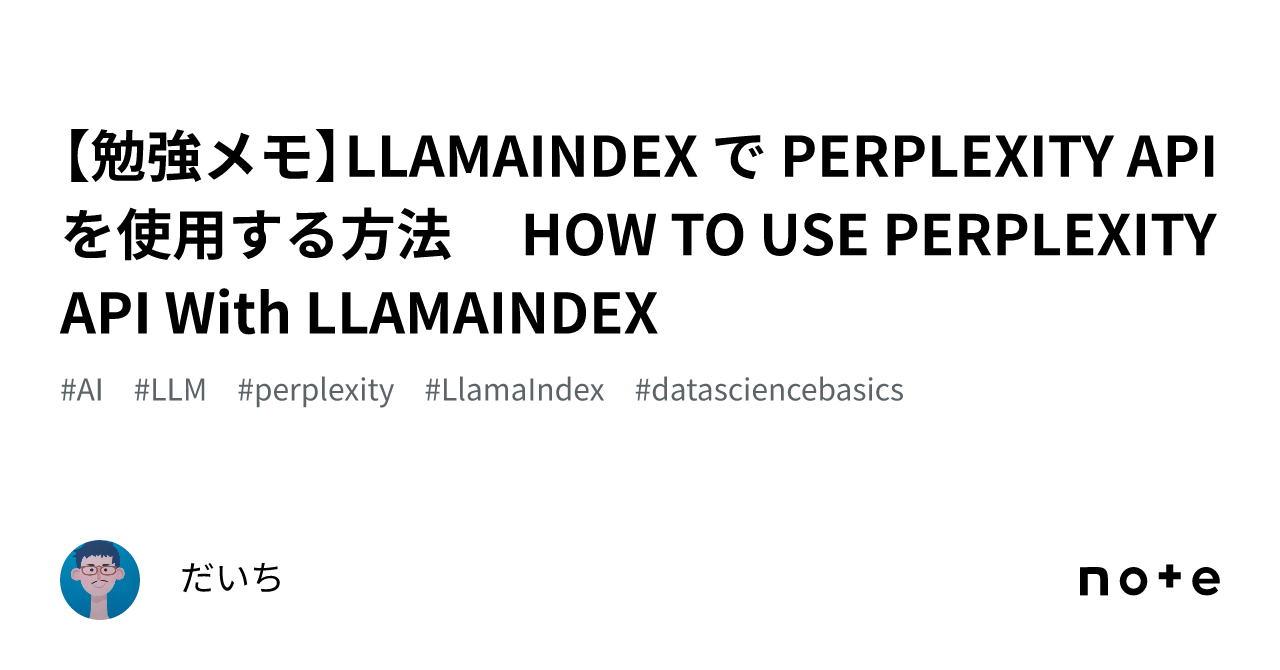 【勉強メモ】LLAMAINDEX で PERPLEXITY API を使用する方法　HOW TO USE PERPLEXITY API With LLAMAINDEX

#AI #LLM #perplexity #LlamaIndex #datasciencebasics

だいち

note